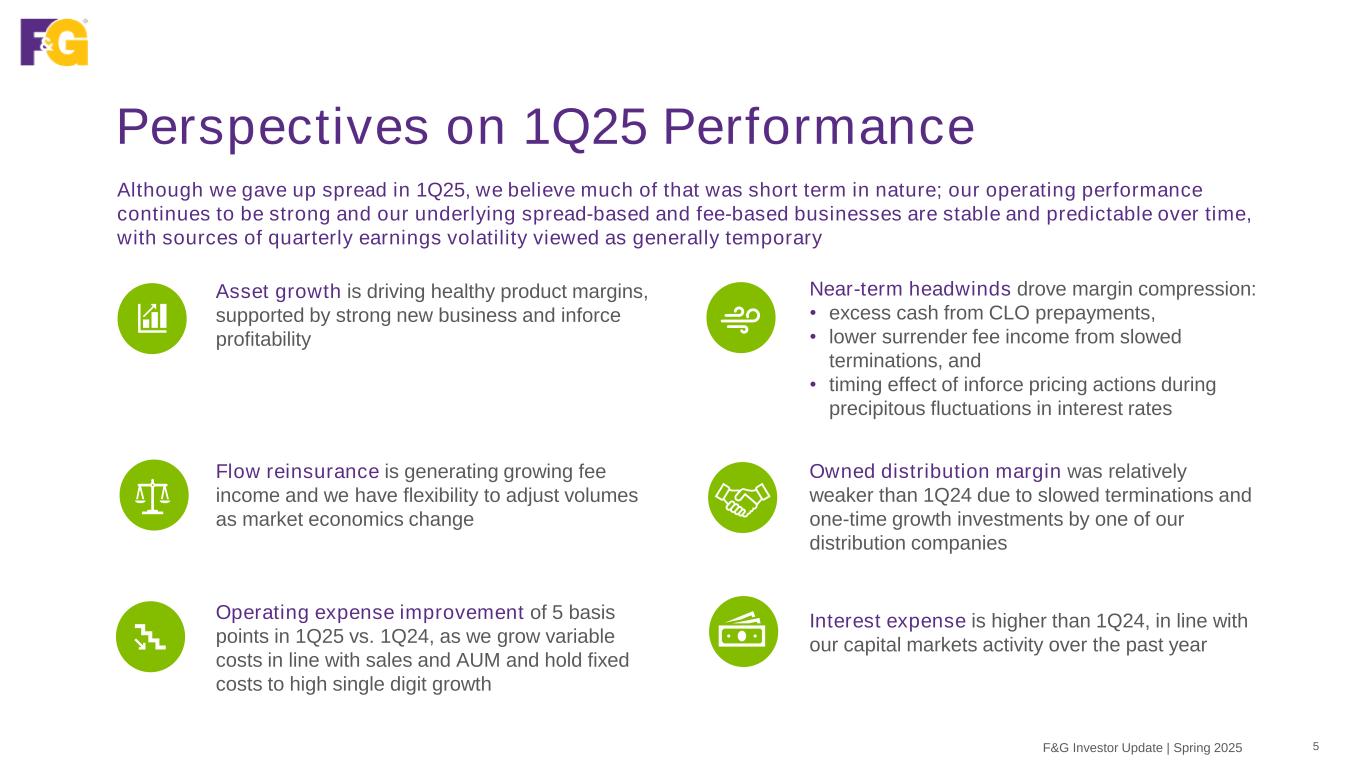 F&G

Perspectives on 1Q25 Performance

Although we gave up spread in 1Q25, we believe much of that was short term in nature; our operating performance continues to be strong and our underlying spread-based and fee-based businesses are stable and predictable over time, with sources of quarterly earnings volatility viewed as generally temporary

Asset growth is driving healthy product margins, supported by strong new business and inforce profitability

Flow reinsurance is generating growing fee income and we have flexibility to adjust volumes as market economics change

Operating expense improvement of 5 basis points in 1Q25 vs. 1Q24, as we grow variable costs in line with sales and AUM and hold fixed costs to high single digit growth

Near-term headwinds drove margin compression:
• excess cash from CLO prepayments,
• lower surrender fee income from slowed terminations, and
• timing effect of inforce pricing actions during precipitous fluctuations in interest rates

Owned distribution margin was relatively weaker than 1Q24 due to slowed terminations and one-time growth investments by one of our distribution companies

Interest expense is higher than 1Q24, in line with our capital markets activity over the past year

F&G Investor Update | Spring 2025 5